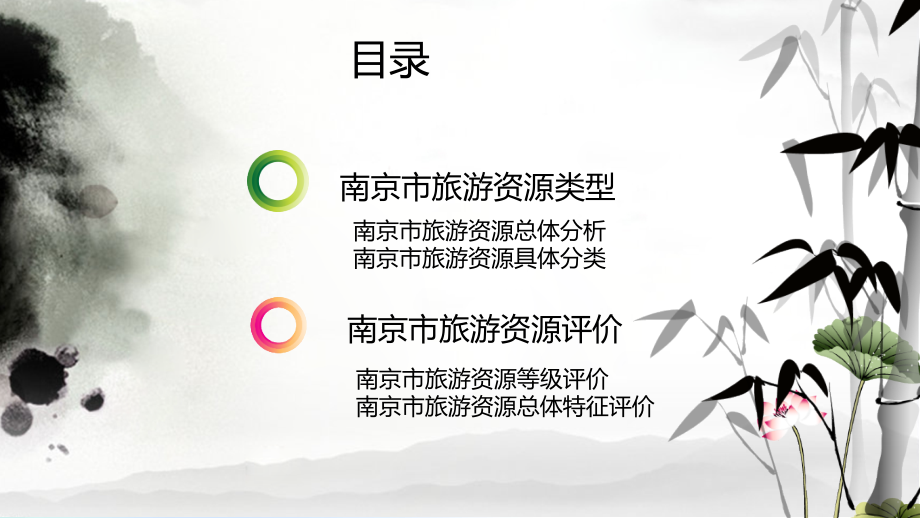 目录

南京市旅游资源类型

南京市旅游资源总体分析
南京市旅游资源具体分类

南京市旅游资源评价

南京市旅游资源等级评价
南京市旅游资源总体特征评价